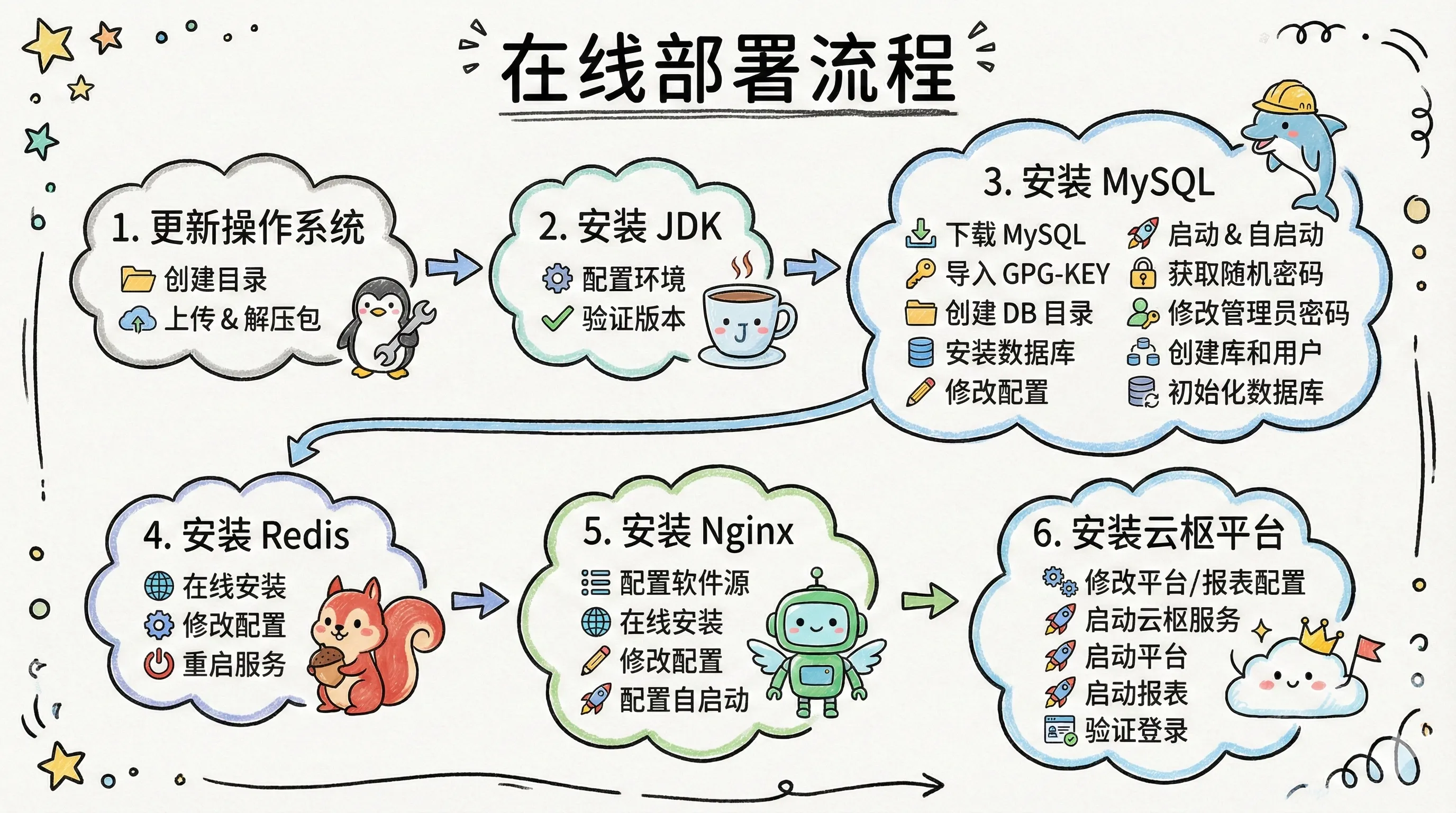 在线部署流程

1. 更新操作系统
创建目录
上传 & 解压包

2. 安装 JDK
配置环境
验证版本

J

3. 安装 MySQL
下载 MySQL
导入 GPG-KEY
创建 DB 目录
安装数据库
修改配置
启动 & 自启动
获取随机密码
修改管理员密码
创建库和用户
初始化数据库

4. 安装 Redis
在线安装
修改配置
重启服务

5. 安装 Nginx
配置软件源
在线安装
修改配置
配置自启动

6. 安装云枢平台
修改平台/报表配置
启动云枢服务
启动平台
启动报表
验证登录